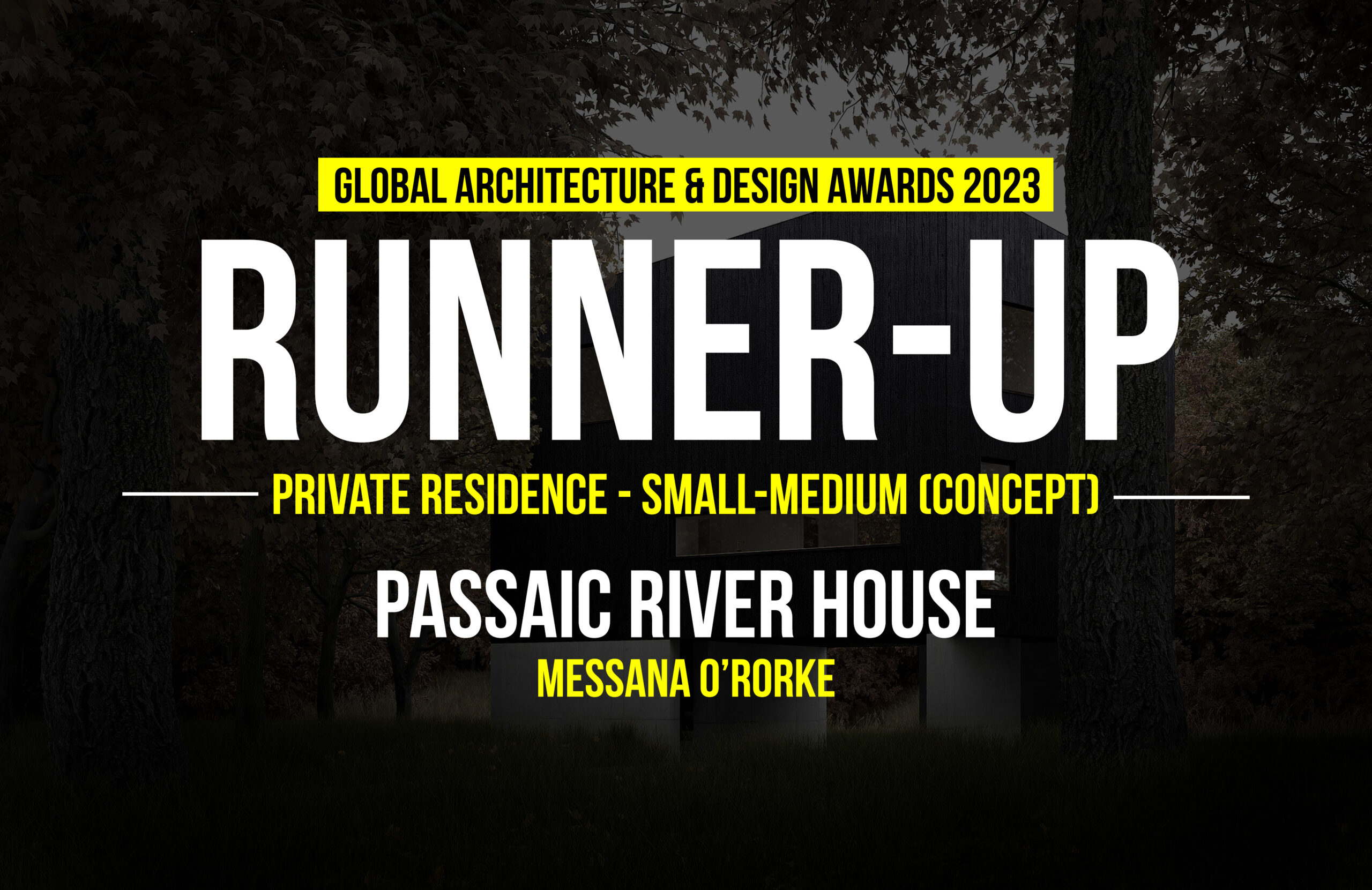 GLOBAL ARCHITECTURE & DESIGN AWARDS 2023

RUNNER-UP

PRIVATE RESIDENCE - SMALL-MEDIUM (CONCEPT)

PASSAIC RIVER HOUSE

MESSANA O'RORKE